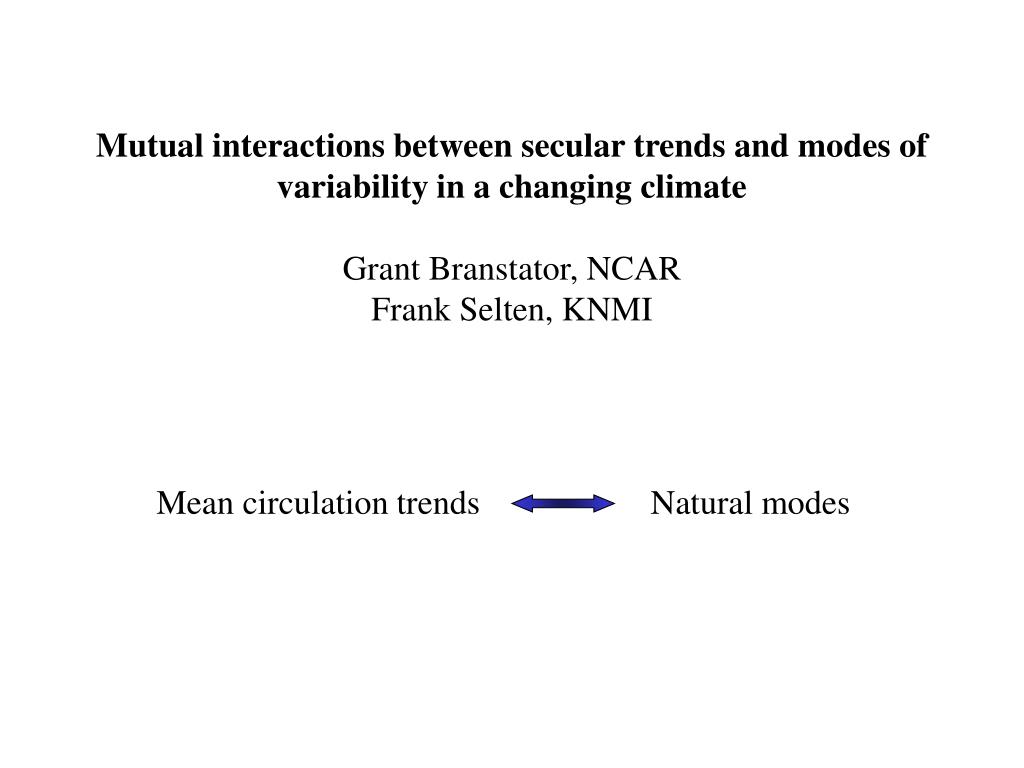 Mutual interactions between secular trends and modes of variability in a changing climate

Grant Branstator, NCAR
Frank Selten, KNMI

Mean circulation trends Natural modes